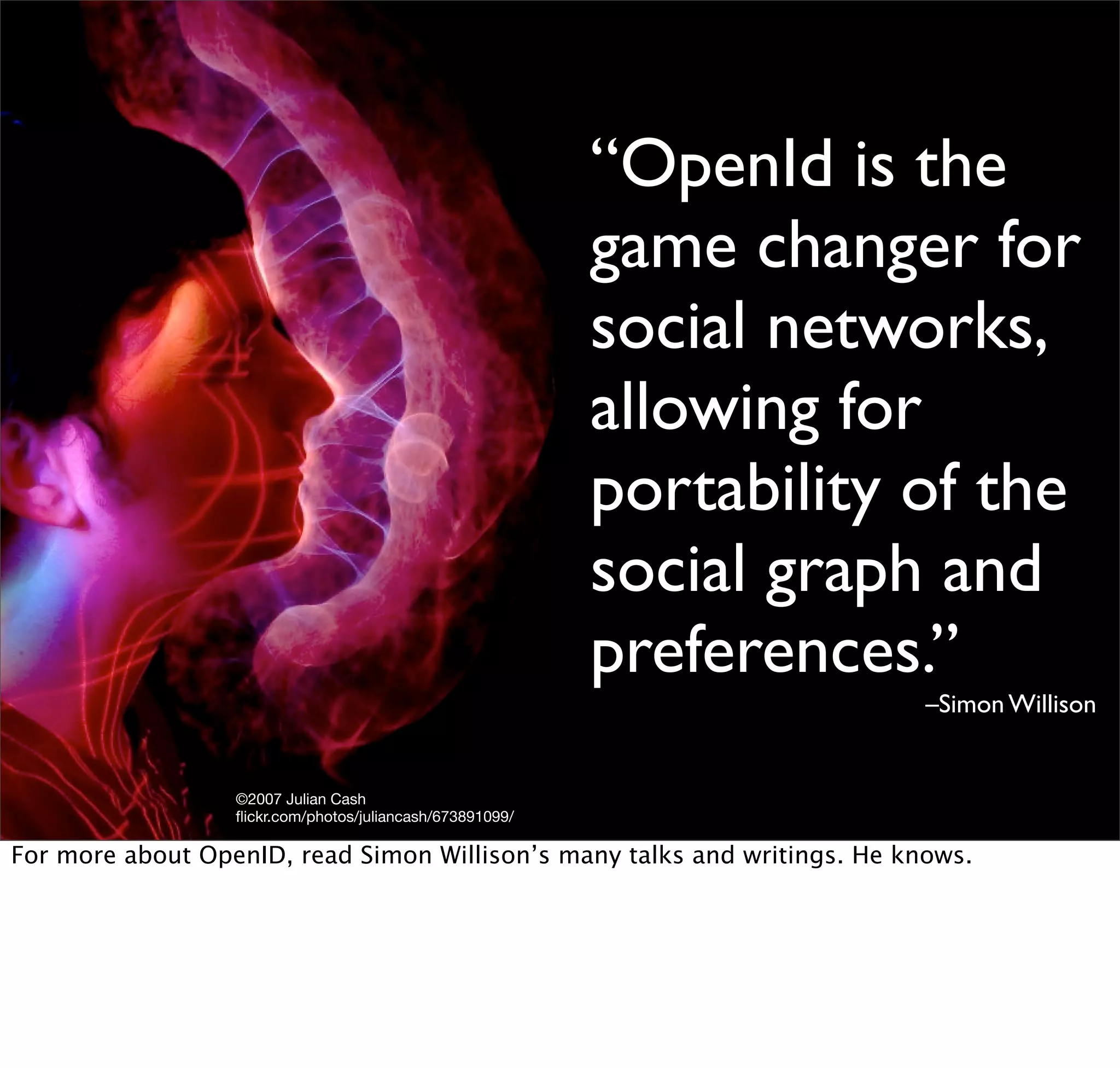 “OpenId is the game changer for social networks, allowing for portability of the social graph and preferences.”

–Simon Willison

©2007 Julian Cash
flickr.com/photos/juliancash/673891099/

For more about OpenID, read Simon Willison’s many talks and writings. He knows.